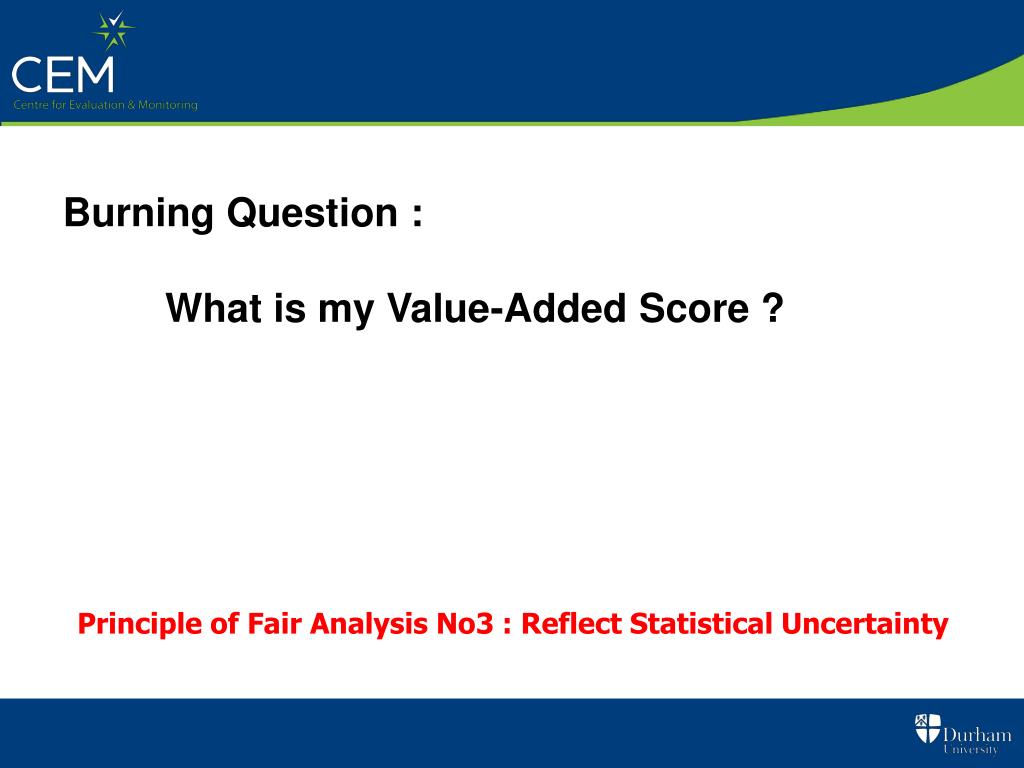 CEM
Centre for Evaluation & Monitoring

Burning Question :

What is my Value-Added Score ?

Principle of Fair Analysis No3 : Reflect Statistical Uncertainty

Durham University